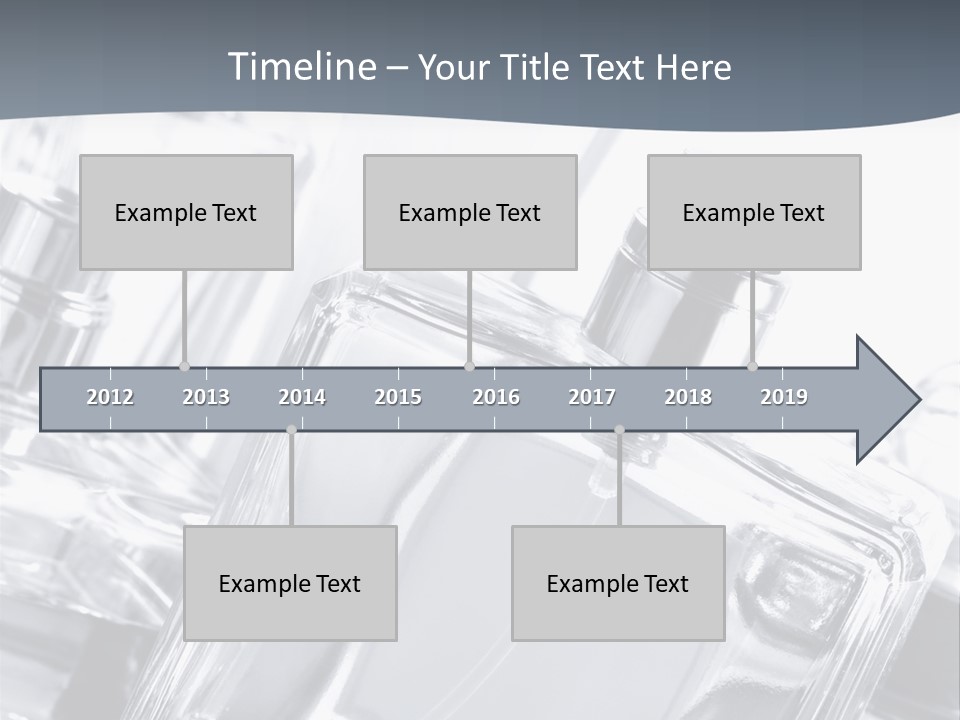 Timeline – Your Title Text Here

Example Text

Example Text

Example Text

2012 2013 2014 2015 2016 2017 2018 2019

Example Text

Example Text